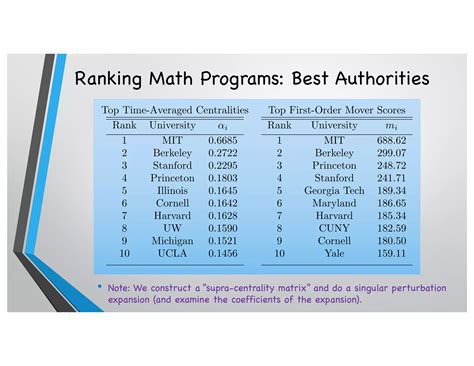 Ranking Math Programs: Best Authorities

Top Time-Averaged Centralities

| Rank | University | $\alpha_i$ |
|---|---|---|
| 1 | MIT | 0.6685 |
| 2 | Berkeley | 0.2722 |
| 3 | Stanford | 0.2295 |
| 4 | Princeton | 0.1803 |
| 5 | Illinois | 0.1645 |
| 6 | Cornell | 0.1642 |
| 7 | Harvard | 0.1628 |
| 8 | UW | 0.1590 |
| 9 | Michigan | 0.1521 |
| 10 | UCLA | 0.1456 |

Top First-Order Mover Scores

| Rank | University | $m_i$ |
|---|---|---|
| 1 | MIT | 688.62 |
| 2 | Berkeley | 299.07 |
| 3 | Princeton | 248.72 |
| 4 | Stanford | 241.71 |
| 5 | Georgia Tech | 189.34 |
| 6 | Maryland | 186.65 |
| 7 | Harvard | 185.34 |
| 8 | CUNY | 182.59 |
| 9 | Cornell | 180.50 |
| 10 | Yale | 159.11 |

• Note: We construct a "supra-centrality matrix" and do a singular perturbation expansion (and examine the coefficients of the expansion).